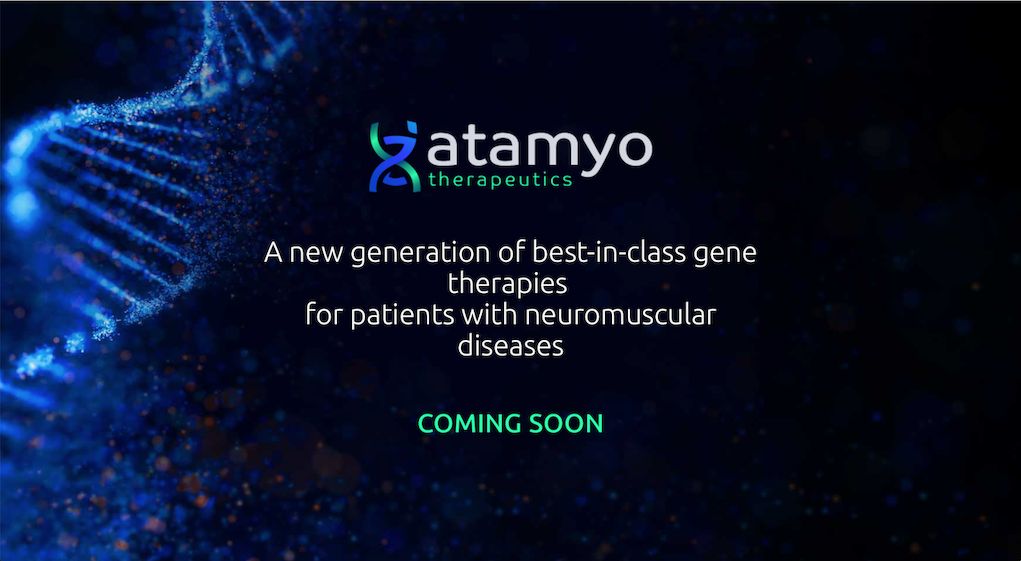 atamyo
therapeutics

A new generation of best-in-class gene therapies
for patients with neuromuscular diseases

COMING SOON